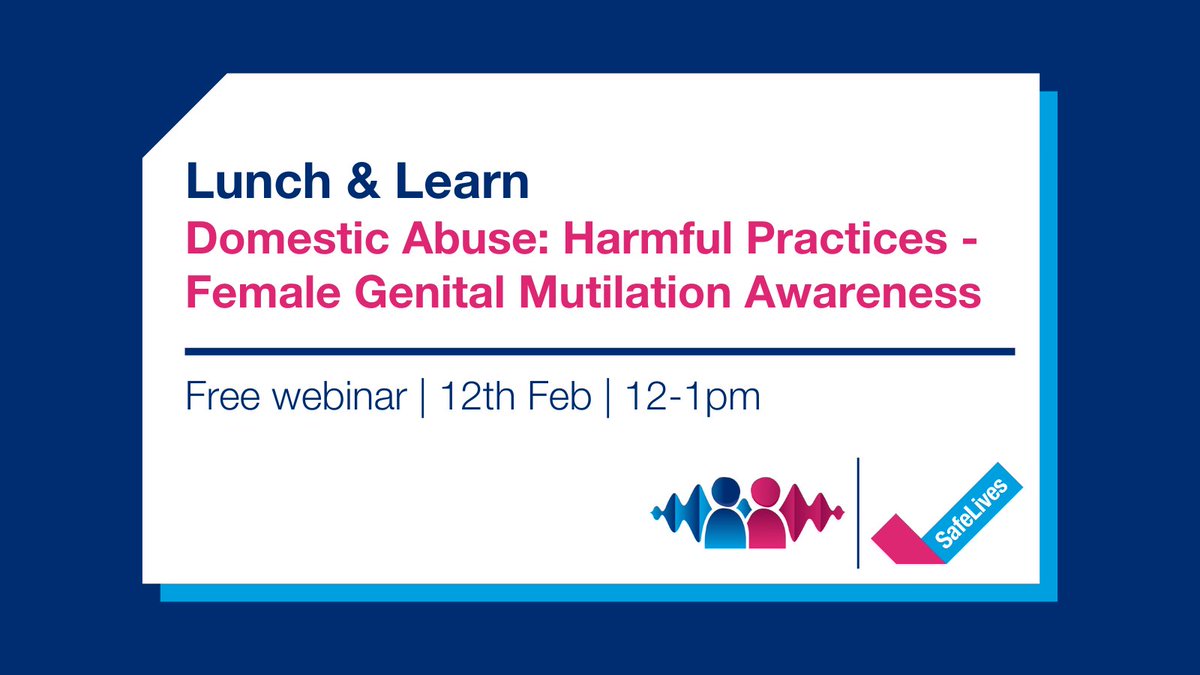 Lunch & Learn
Domestic Abuse: Harmful Practices - Female Genital Mutilation Awareness

Free webinar | 12th Feb | 12-1pm

SafeLives